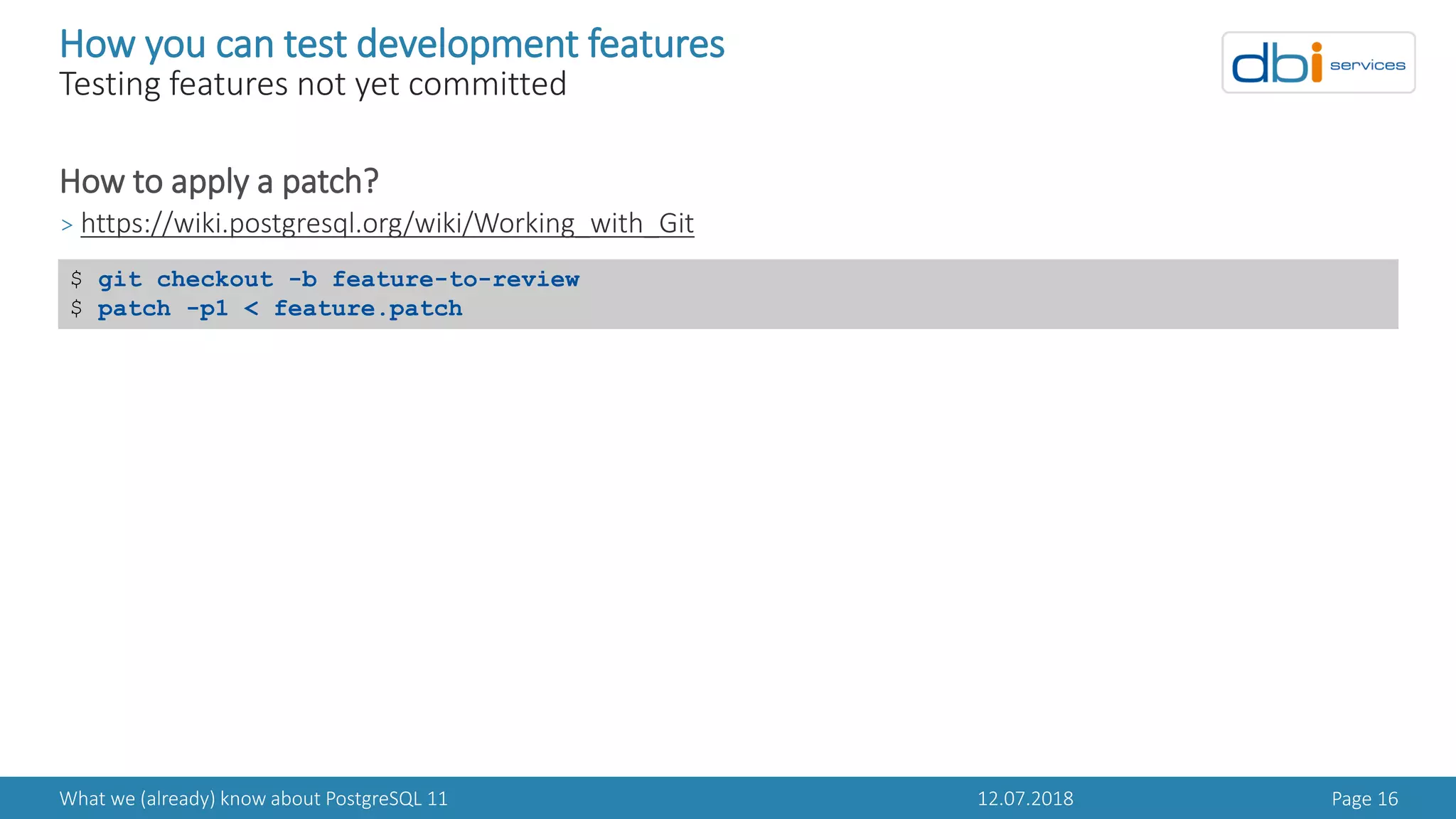 How you can test development features
Testing features not yet committed

dbi services

How to apply a patch?

> https://wiki.postgresql.org/wiki/Working_with_Git

$ git checkout -b feature-to-review
$ patch -p1 < feature.patch

What we (already) know about PostgreSQL 11 12.07.2018 Page 16